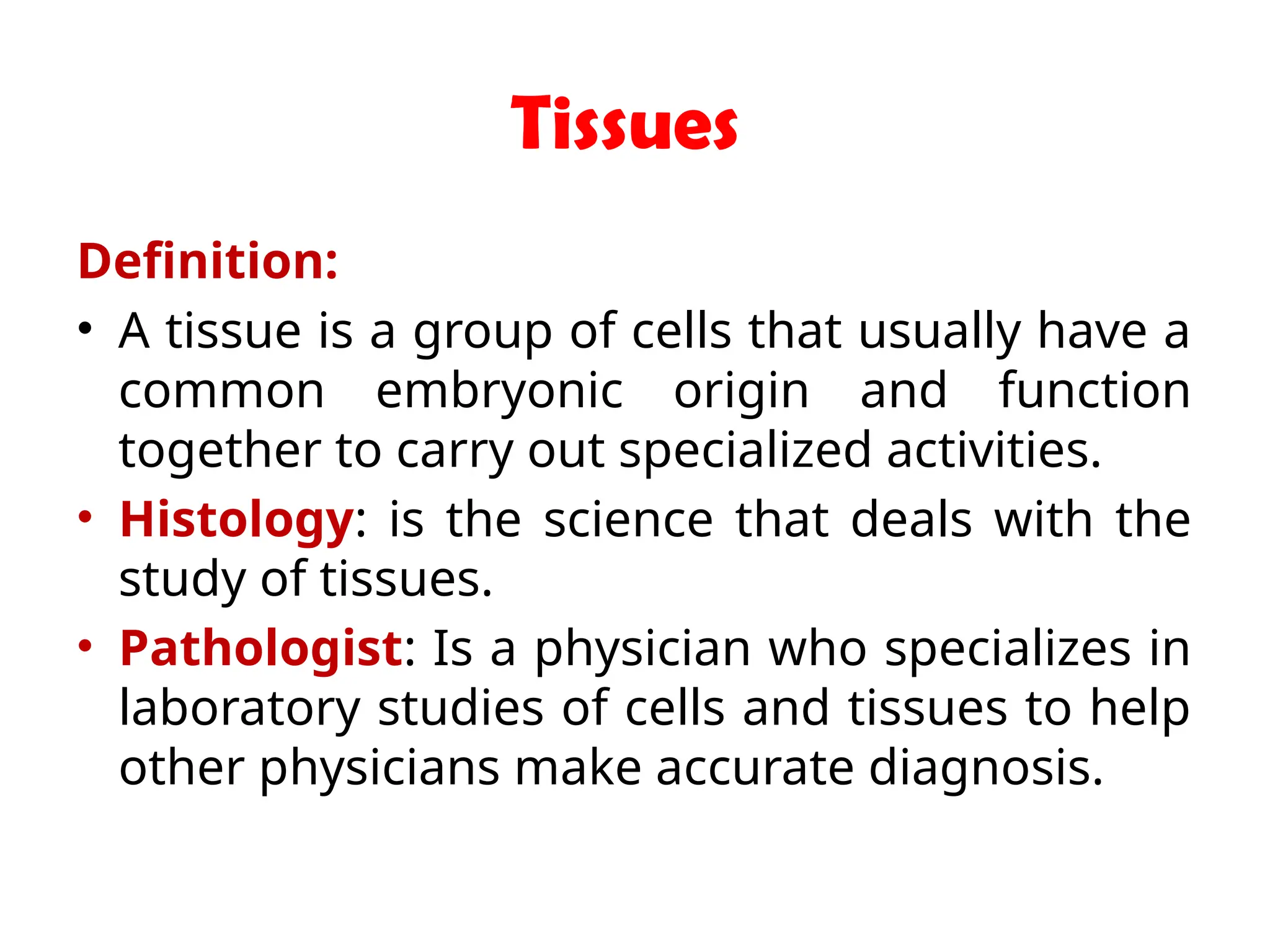 Tissues

Definition:

• A tissue is a group of cells that usually have a common embryonic origin and function together to carry out specialized activities.

• Histology: is the science that deals with the study of tissues.

• Pathologist: Is a physician who specializes in laboratory studies of cells and tissues to help other physicians make accurate diagnosis.